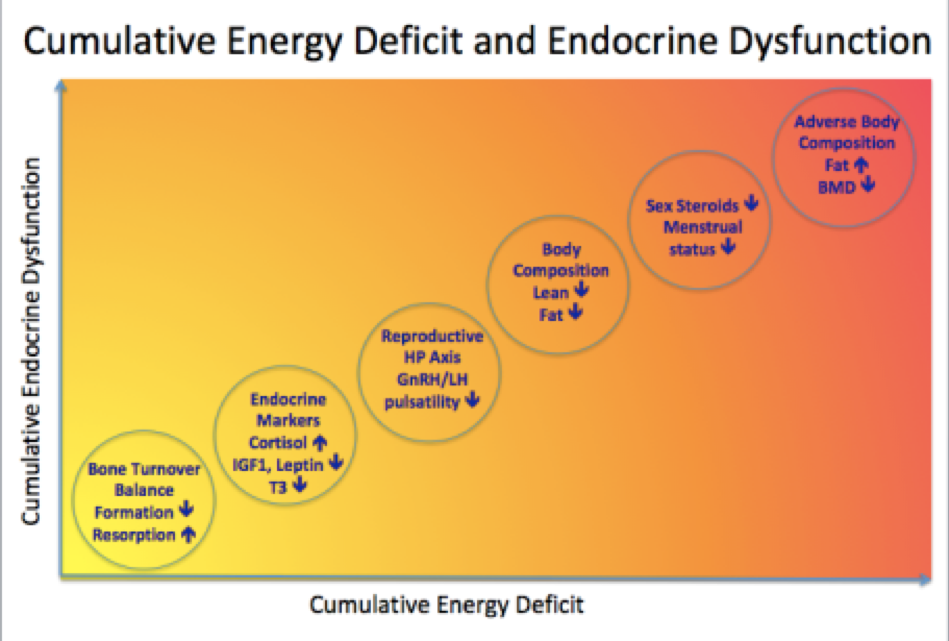 Cumulative Energy Deficit and Endocrine Dysfunction

Cumulative Endocrine Dysfunction

Bone Turnover Balance
Formation ↓
Resorption ↑

Endocrine Markers
Cortisol ↑
IGF1, Leptin ↓
T3 ↓

Reproductive HP Axis
GnRH/LH pulsatility ↓

Body Composition
Lean ↓
Fat ↓

Sex Steroids ↓
Menstrual status ↓

Adverse Body Composition
Fat ↑
BMD ↓

Cumulative Energy Deficit